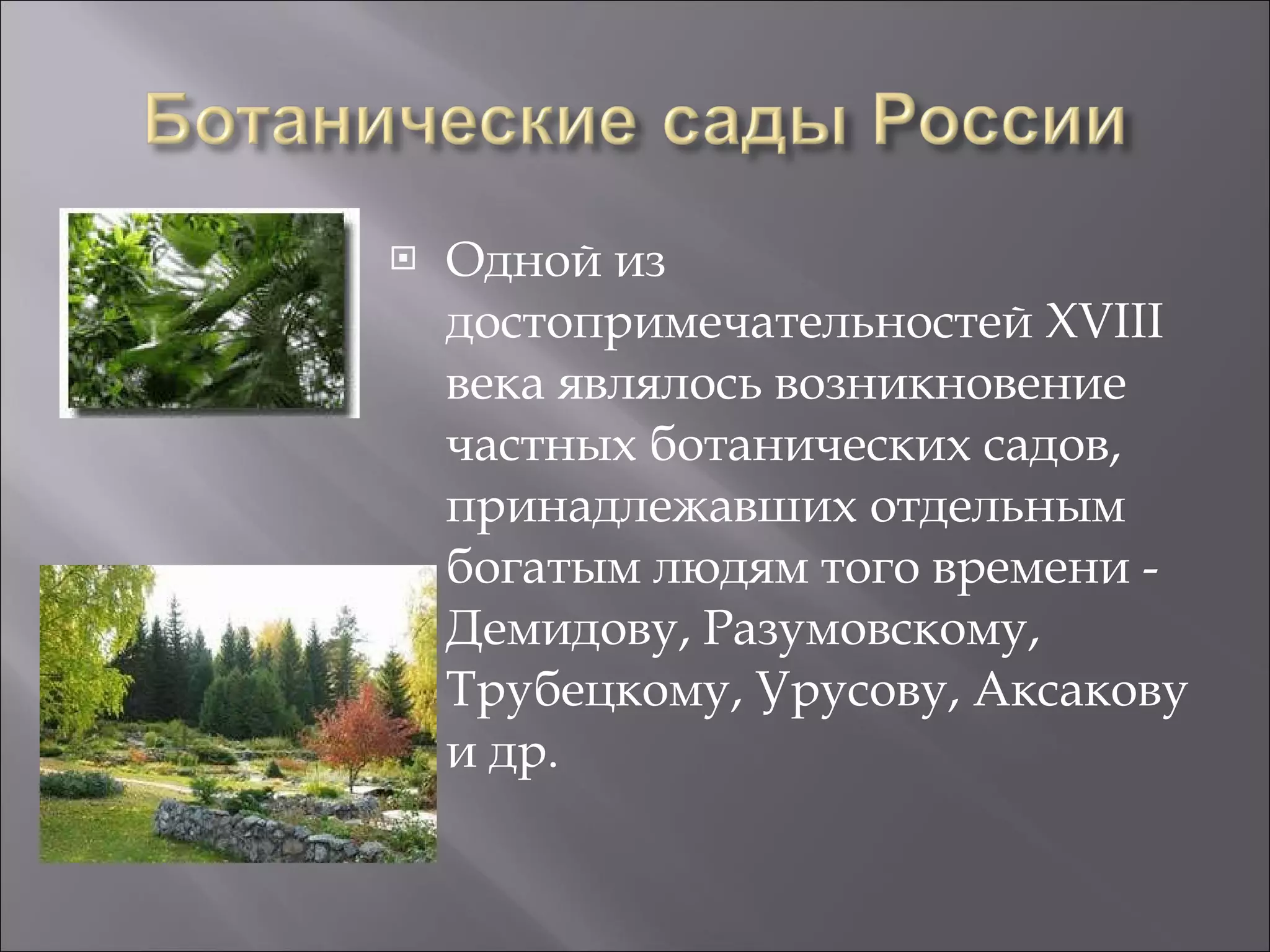 Ботанические сады России

Одной из достопримечательностей XVIII века являлось возникновение частных ботанических садов, принадлежавших отдельным богатым людям того времени - Демидову, Разумовскому, Трубецкому, Урусову, Аксакову и др.